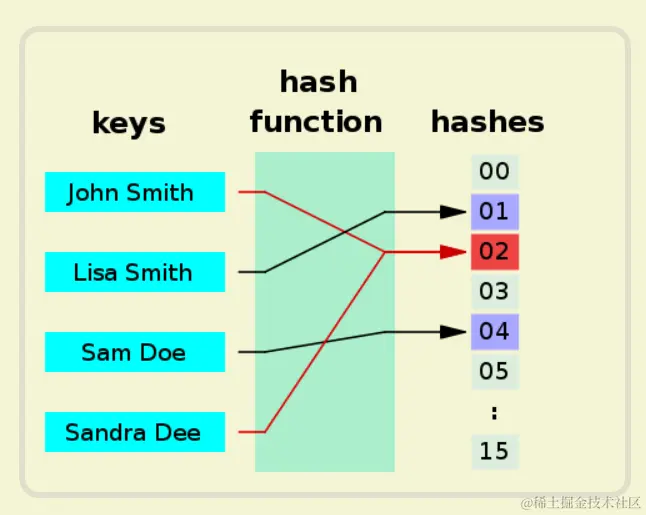 keys

hash function

hashes

John Smith

Lisa Smith

Sam Doe

Sandra Dee

00

01

02

03

04

05

:

15

@稀土掘金技术社区